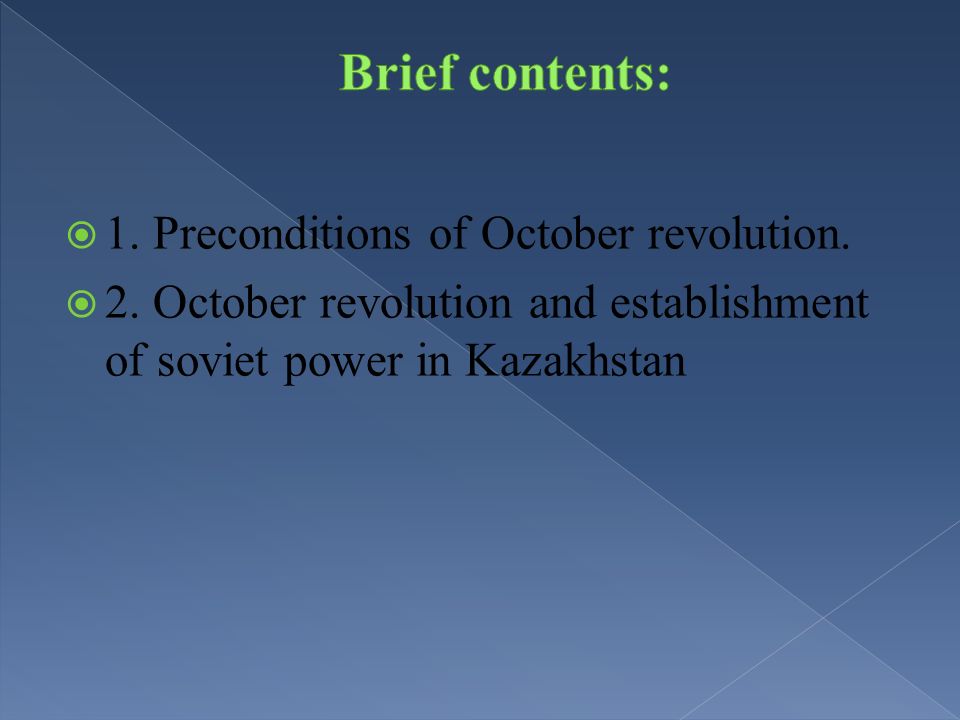 Brief contents:

1. Preconditions of October revolution.

2. October revolution and establishment of soviet power in Kazakhstan